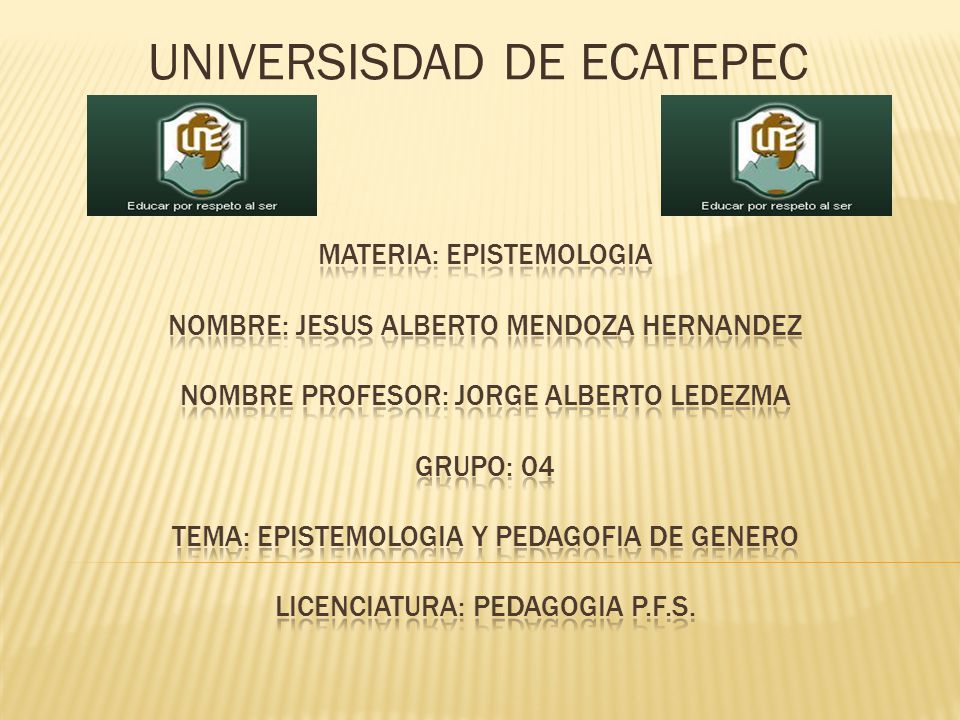 UNIVERSISDAD DE ECATEPEC

UNE
Educar por respeto al ser

UNE
Educar por respeto al ser

MATERIA: EPISTEMOLOGIA

NOMBRE: JESUS ALBERTO MENDOZA HERNANDEZ

NOMBRE PROFESOR: JORGE ALBERTO LEDEZMA

GRUPO: 04

TEMA: EPISTEMOLOGIA Y PEDAGOFIA DE GENERO

LICENCIATURA: PEDAGOGIA P.F.S.